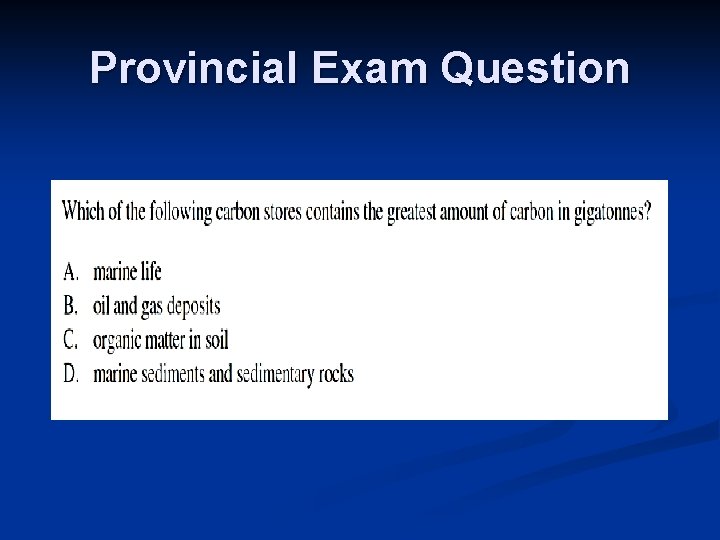 Provincial Exam Question

Which of the following carbon stores contains the greatest amount of carbon in gigatonnes?

A. marine life
B. oil and gas deposits
C. organic matter in soil
D. marine sediments and sedimentary rocks